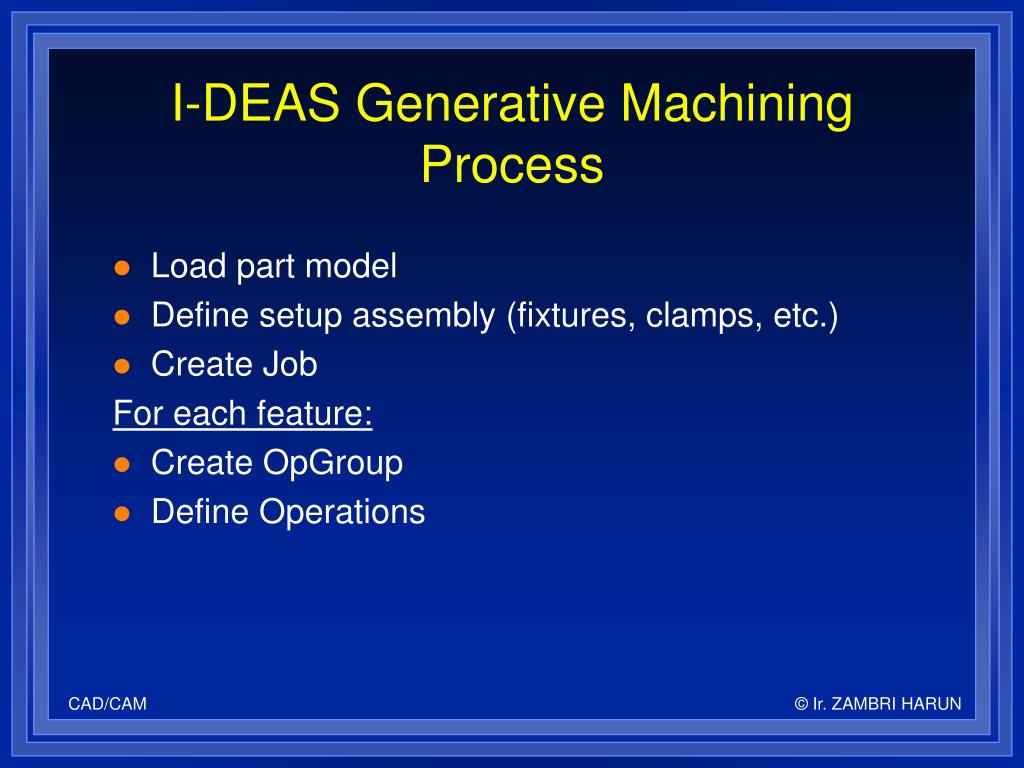 I-DEAS Generative Machining Process

- Load part model
- Define setup assembly (fixtures, clamps, etc.)
- Create Job

For each feature:
- Create OpGroup
- Define Operations

CAD/CAM

© Ir. ZAMBRI HARUN